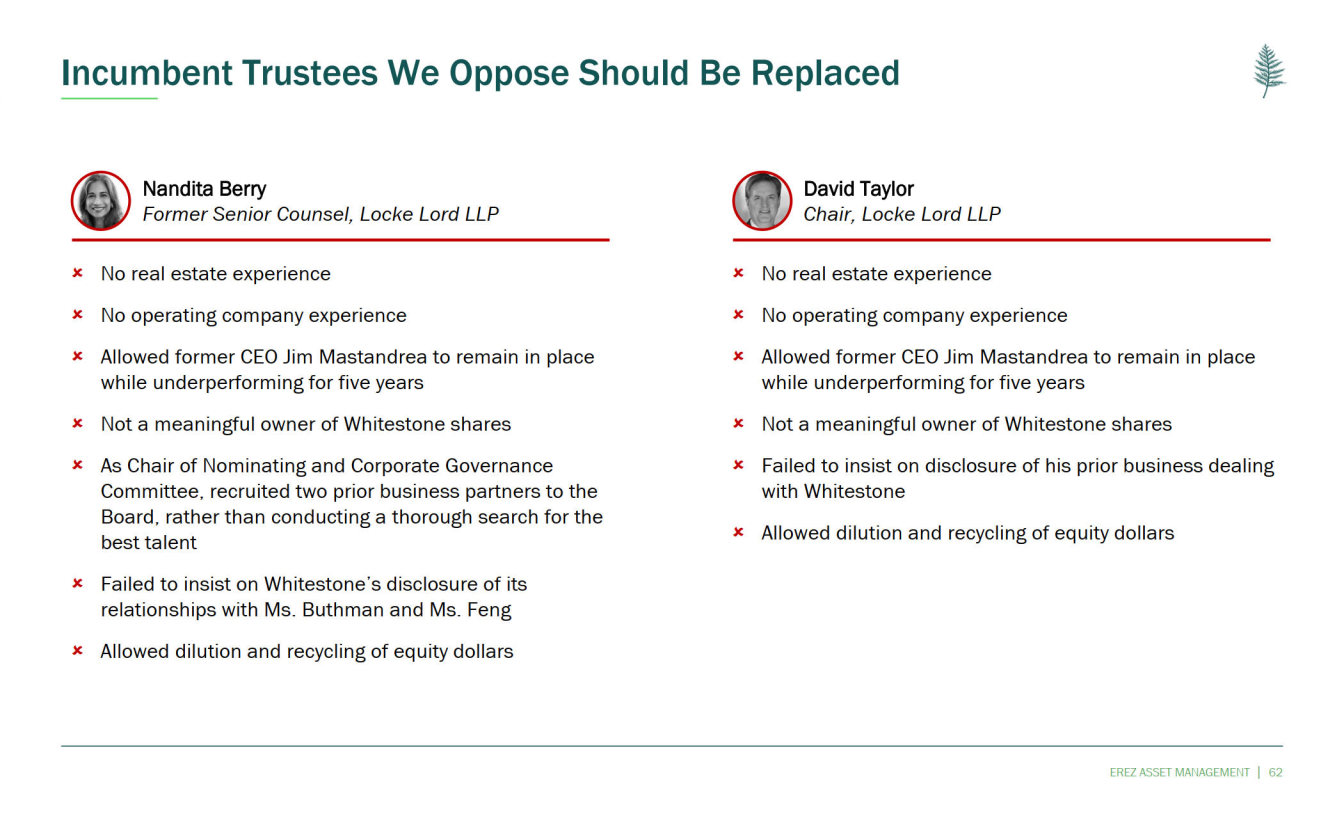 Incumbent Trustees We Oppose Should Be Replaced

Nandita Berry
Former Senior Counsel, Locke Lord LLP

× No real estate experience

× No operating company experience

× Allowed former CEO Jim Mastandrea to remain in place while underperforming for five years

× Not a meaningful owner of Whitestone shares

× As Chair of Nominating and Corporate Governance Committee, recruited two prior business partners to the Board, rather than conducting a thorough search for the best talent

× Failed to insist on Whitestone's disclosure of its relationships with Ms. Buthman and Ms. Feng

× Allowed dilution and recycling of equity dollars

David Taylor
Chair, Locke Lord LLP

× No real estate experience

× No operating company experience

× Allowed former CEO Jim Mastandrea to remain in place while underperforming for five years

× Not a meaningful owner of Whitestone shares

× Failed to insist on disclosure of his prior business dealing with Whitestone

× Allowed dilution and recycling of equity dollars

EREZ ASSET MANAGEMENT | 62